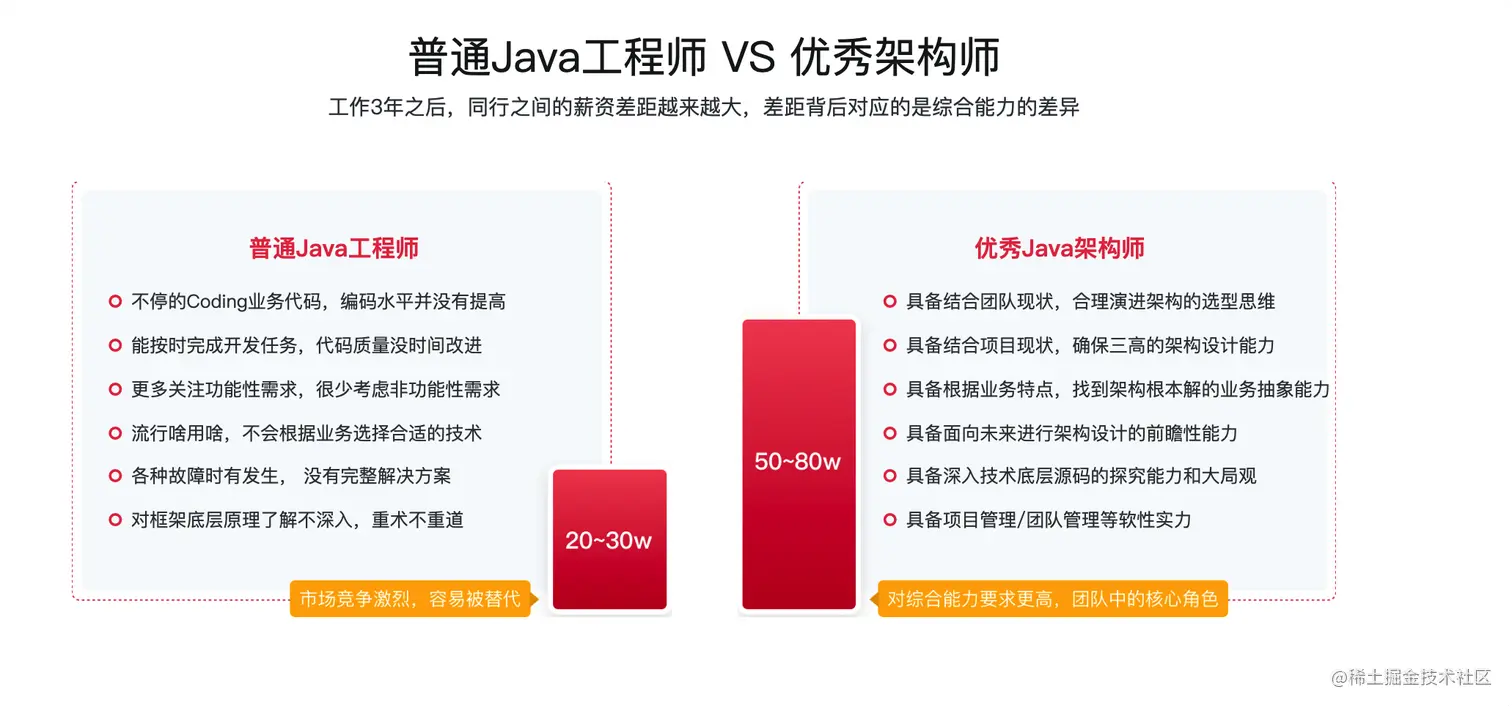 普通Java工程师 VS 优秀架构师

工作3年之后，同行之间的薪资差距越来越大，差距背后对应的是综合能力的差异

普通Java工程师

不停的Coding业务代码，编码水平并没有提高

能按时完成开发任务，代码质量没时间改进

更多关注功能性需求，很少考虑非功能性需求

流行啥用啥，不会根据业务选择合适的技术

各种故障时有发生， 没有完整解决方案

对框架底层原理了解不深入，重术不重道

市场竞争激烈，容易被替代

20~30w

50~80w

优秀Java架构师

具备结合团队现状，合理演进架构的选型思维

具备结合项目现状，确保三高的架构设计能力

具备根据业务特点，找到架构根本解的业务抽象能力

具备面向未来进行架构设计的前瞻性能力

具备深入技术底层源码的探究能力和大局观

具备项目管理/团队管理等软性实力

对综合能力要求更高，团队中的核心角色

@稀土掘金技术社区